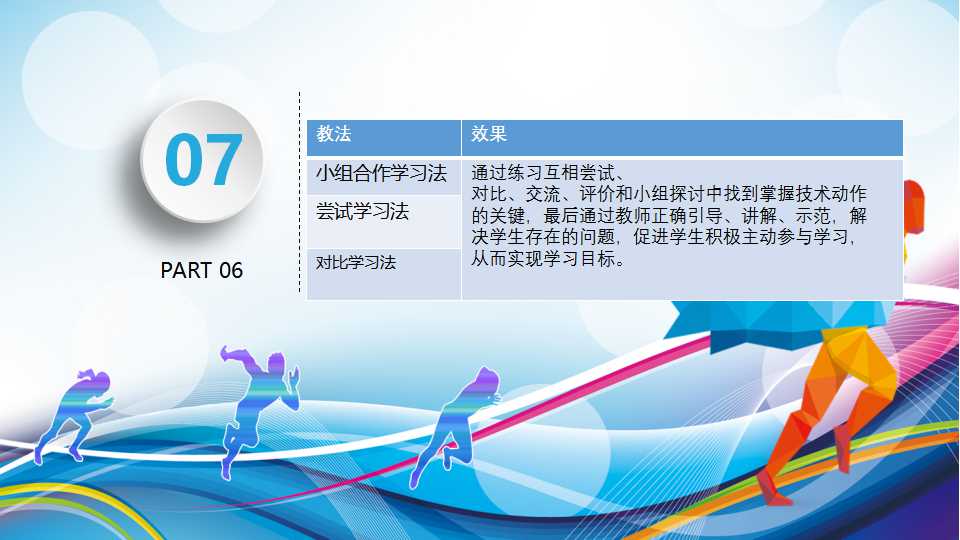 07

PART 06

| 教法 | 效果 |
|---|---|
| 小组合作学习法 | 通过练习互相尝试、对比、交流、评价和小组探讨中找到掌握技术动作的关键，最后通过教师正确引导、讲解、示范，解决学生存在的问题，促进学生积极主动参与学习，从而实现学习目标。 |
| 尝试学习法 | |
| 对比学习法 | |